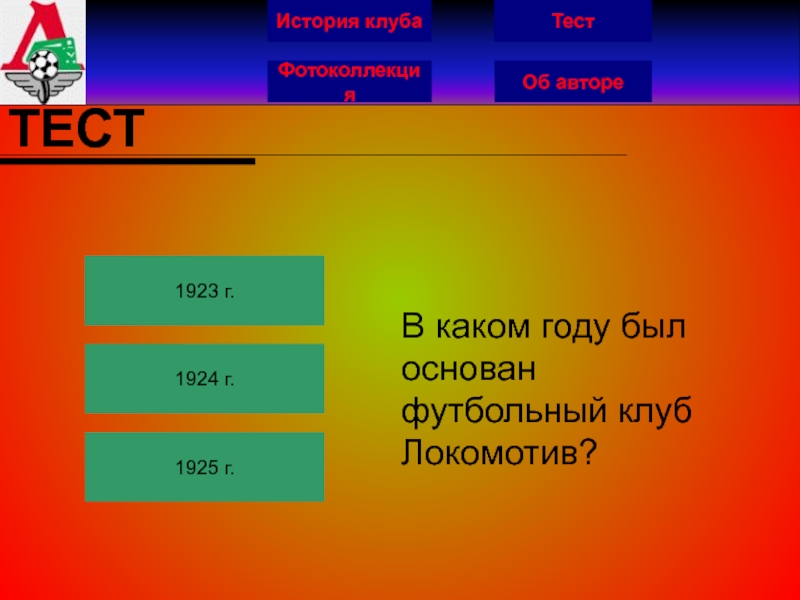 История клуба

Тест

Фотоколлекция

Об авторе

ТЕСТ

1923 г.

1924 г.

1925 г.

В каком году был основан футбольный клуб Локомотив?